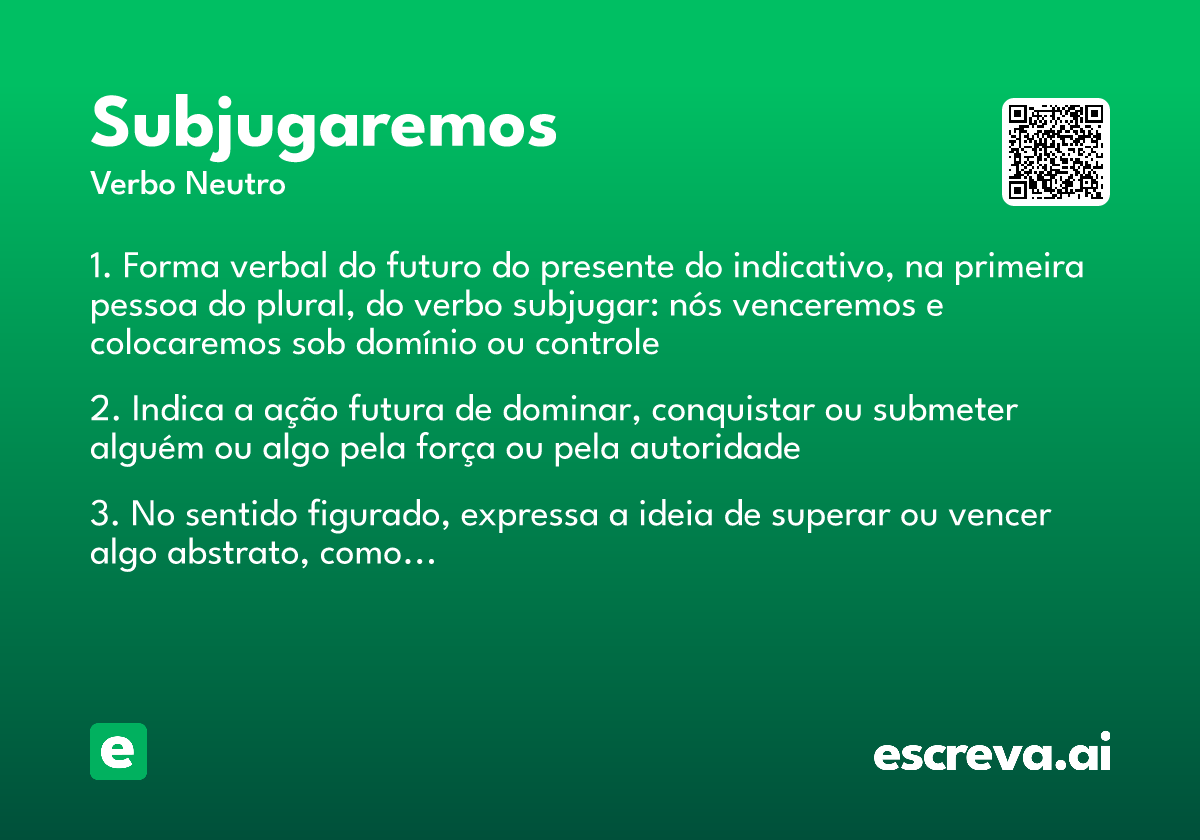 Subjugaremos
Verbo Neutro

1. Forma verbal do futuro do presente do indicativo, na primeira pessoa do plural, do verbo subjugar: nós venceremos e colocaremos sob domínio ou controle

2. Indica a ação futura de dominar, conquistar ou submeter alguém ou algo pela força ou pela autoridade

3. No sentido figurado, expressa a ideia de superar ou vencer algo abstrato, como…

e

escreva.ai